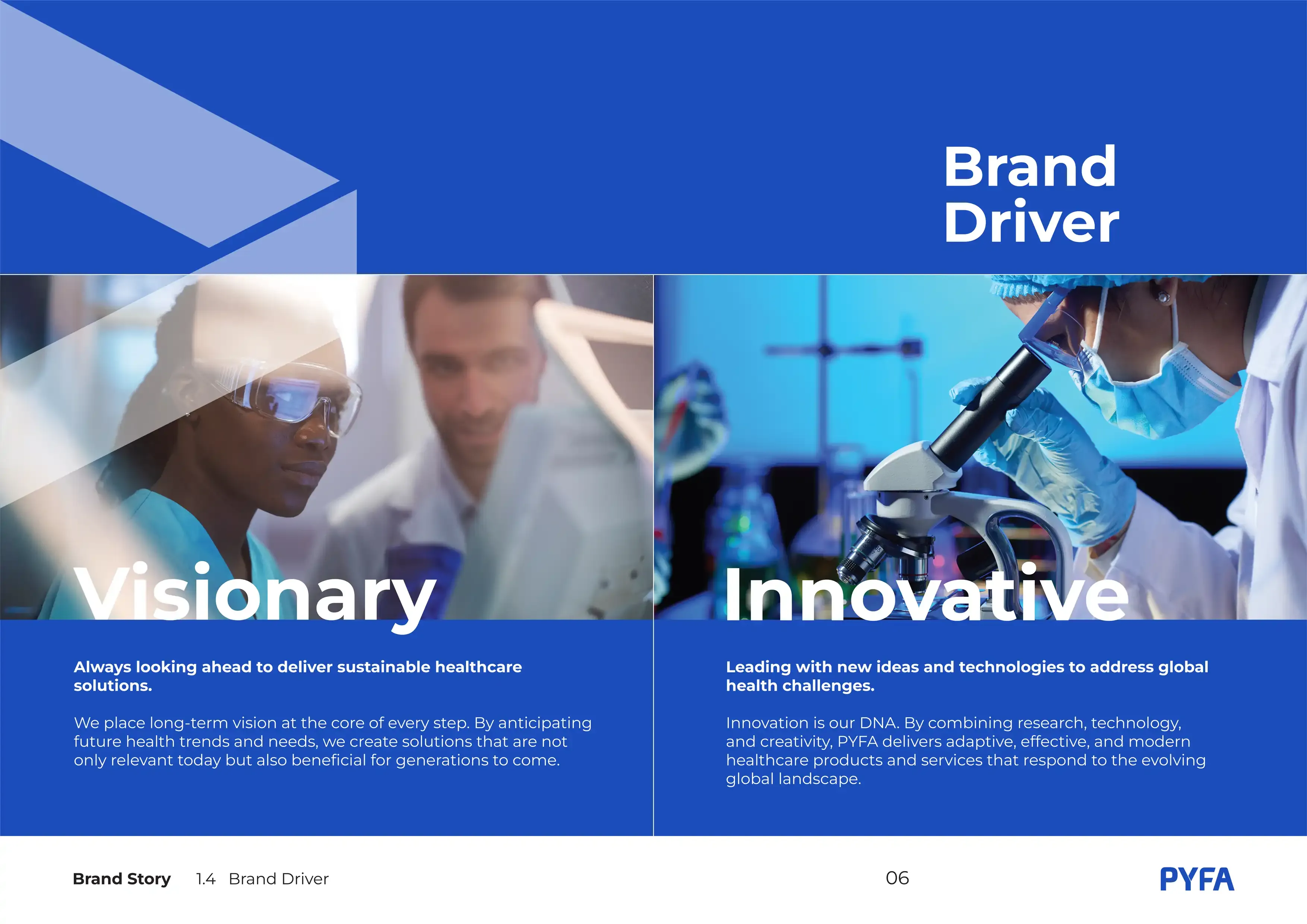 Brand Driver

Visionary

Always looking ahead to deliver sustainable healthcare solutions.

We place long-term vision at the core of every step. By anticipating future health trends and needs, we create solutions that are not only relevant today but also beneficial for generations to come.

Innovative

Leading with new ideas and technologies to address global health challenges.

Innovation is our DNA. By combining research, technology, and creativity, PYFA delivers adaptive, effective, and modern healthcare products and services that respond to the evolving global landscape.

Brand Story 1.4 Brand Driver 06 PYFA